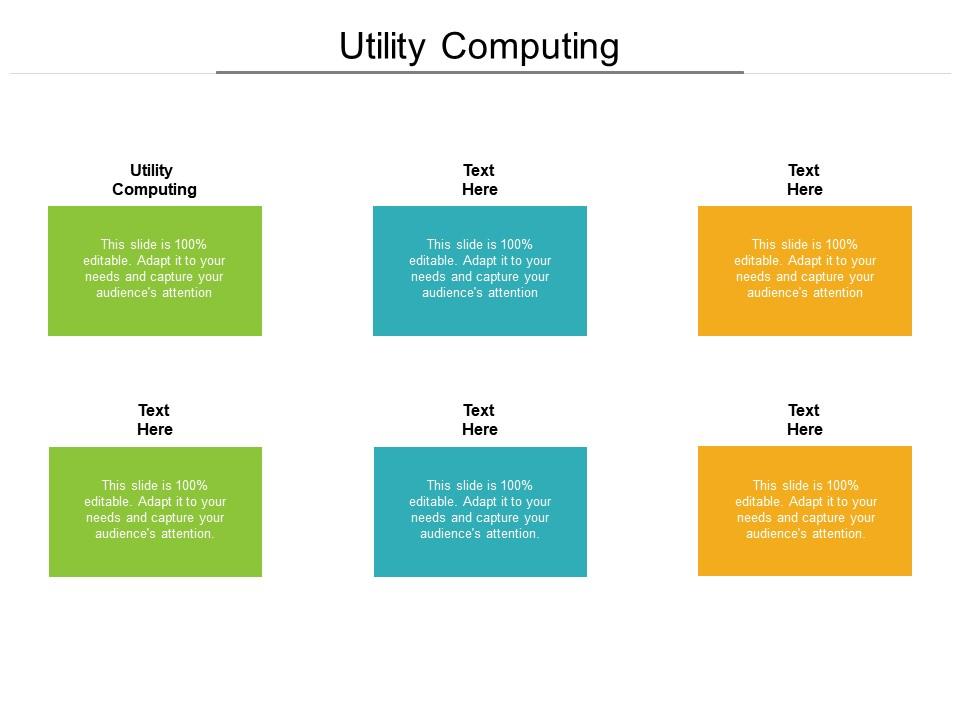 Utility Computing

Utility Computing

This slide is 100% editable. Adapt it to your needs and capture your audience's attention

Text Here

This slide is 100% editable. Adapt it to your needs and capture your audience's attention

Text Here

This slide is 100% editable. Adapt it to your needs and capture your audience's attention

Text Here

This slide is 100% editable. Adapt it to your needs and capture your audience's attention.

Text Here

This slide is 100% editable. Adapt it to your needs and capture your audience's attention.

Text Here

This slide is 100% editable. Adapt it to your needs and capture your audience's attention.